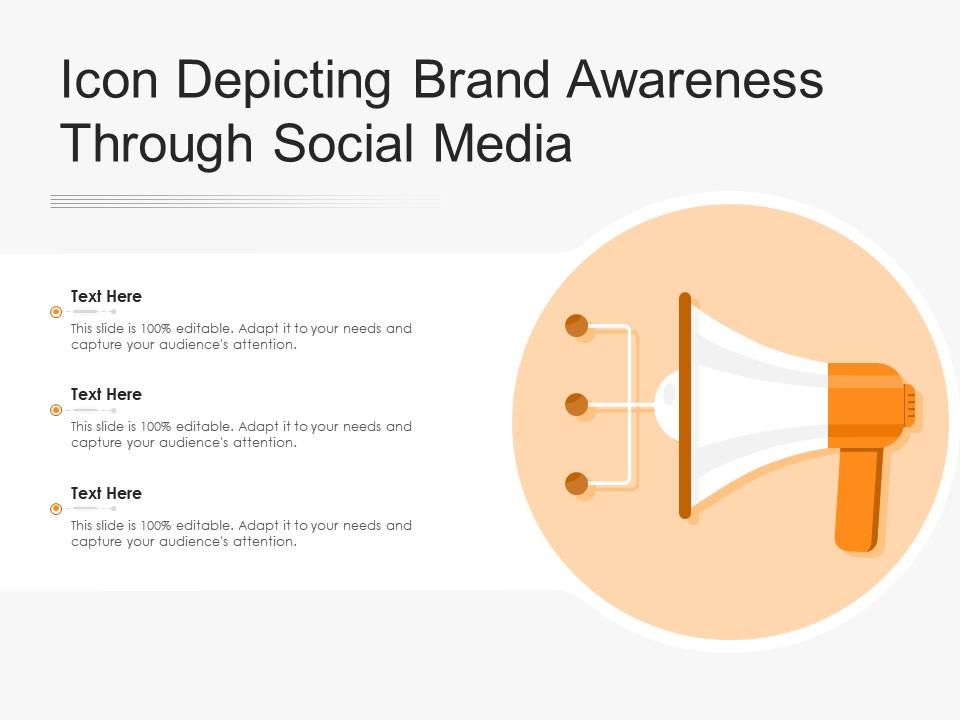 Icon Depicting Brand Awareness Through Social Media

Text Here

This slide is 100% editable. Adapt it to your needs and capture your audience's attention.

Text Here

This slide is 100% editable. Adapt it to your needs and capture your audience's attention.

Text Here

This slide is 100% editable. Adapt it to your needs and capture your audience's attention.